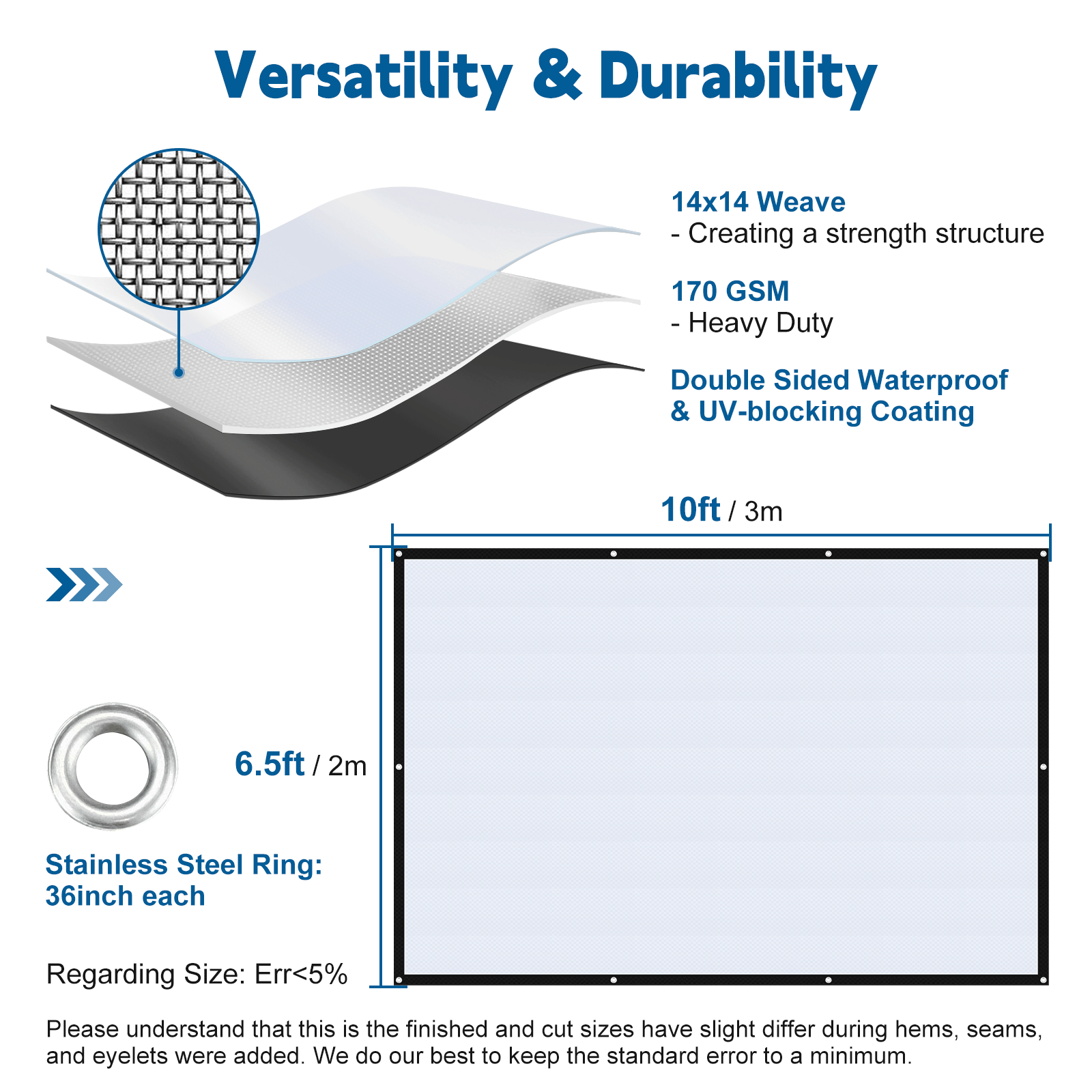 Versatility & Durability

14x14 Weave
- Creating a strength structure

170 GSM
- Heavy Duty

Double Sided Waterproof & UV-blocking Coating

10ft / 3m

6.5ft / 2m

Stainless Steel Ring: 36inch each

Regarding Size: Err<5%

Please understand that this is the finished and cut sizes have slight differ during hems, seams, and eyelets were added. We do our best to keep the standard error to a minimum.